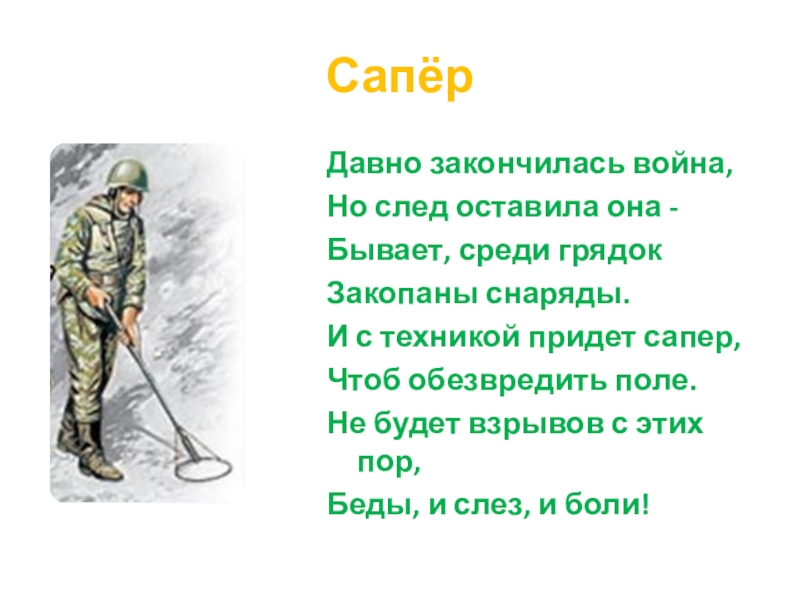 Сапёр

Давно закончилась война,
Но след оставила она -
Бывает, среди грядок
Закопаны снаряды.
И с техникой придет сапер,
Чтоб обезвредить поле.
Не будет взрывов с этих пор,
Беды, и слез, и боли!